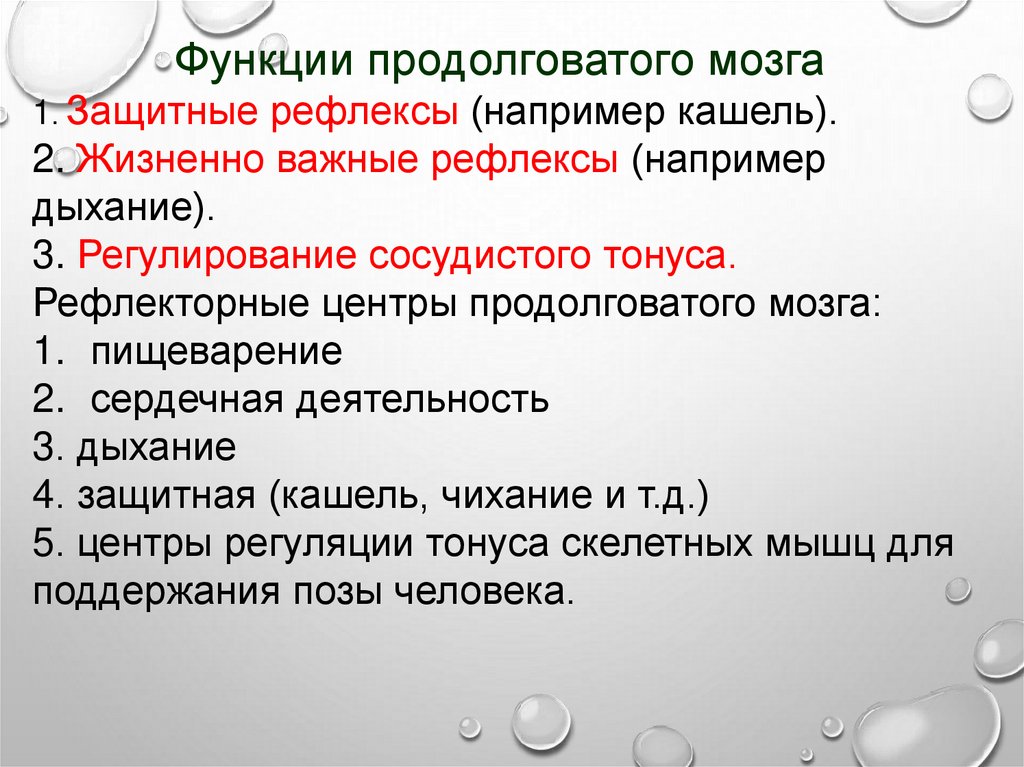 Функции продолговатого мозга
1. Защитные рефлексы (например кашель).
2. Жизненно важные рефлексы (например дыхание).
3. Регулирование сосудистого тонуса.
Рефлекторные центры продолговатого мозга:
1. пищеварение
2. сердечная деятельность
3. дыхание
4. защитная (кашель, чихание и т.д.)
5. центры регуляции тонуса скелетных мышц для поддержания позы человека.